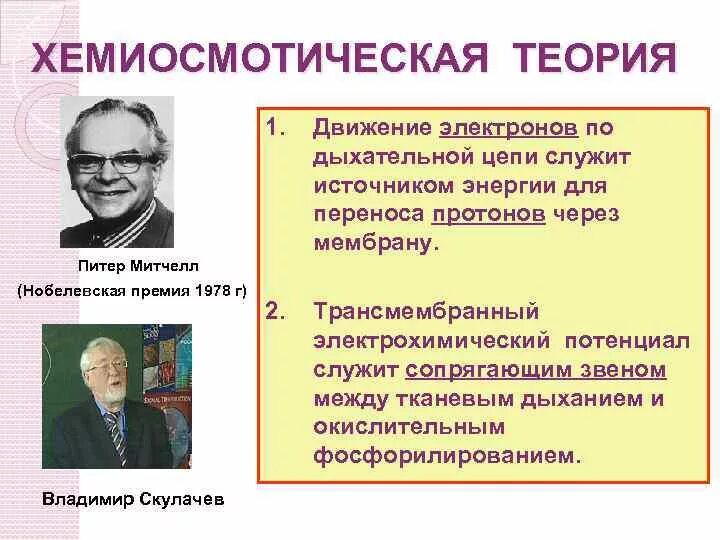 ХЕМИОСМОТИЧЕСКАЯ ТЕОРИЯ

Питер Митчелл
(Нобелевская премия 1978 г)

Владимир Скулачев

1. Движение электронов по дыхательной цепи служит источником энергии для переноса протонов через мембрану.

2. Трансмембранный электрохимический потенциал служит сопрягающим звеном между тканевым дыханием и окислительным фосфорилированием.